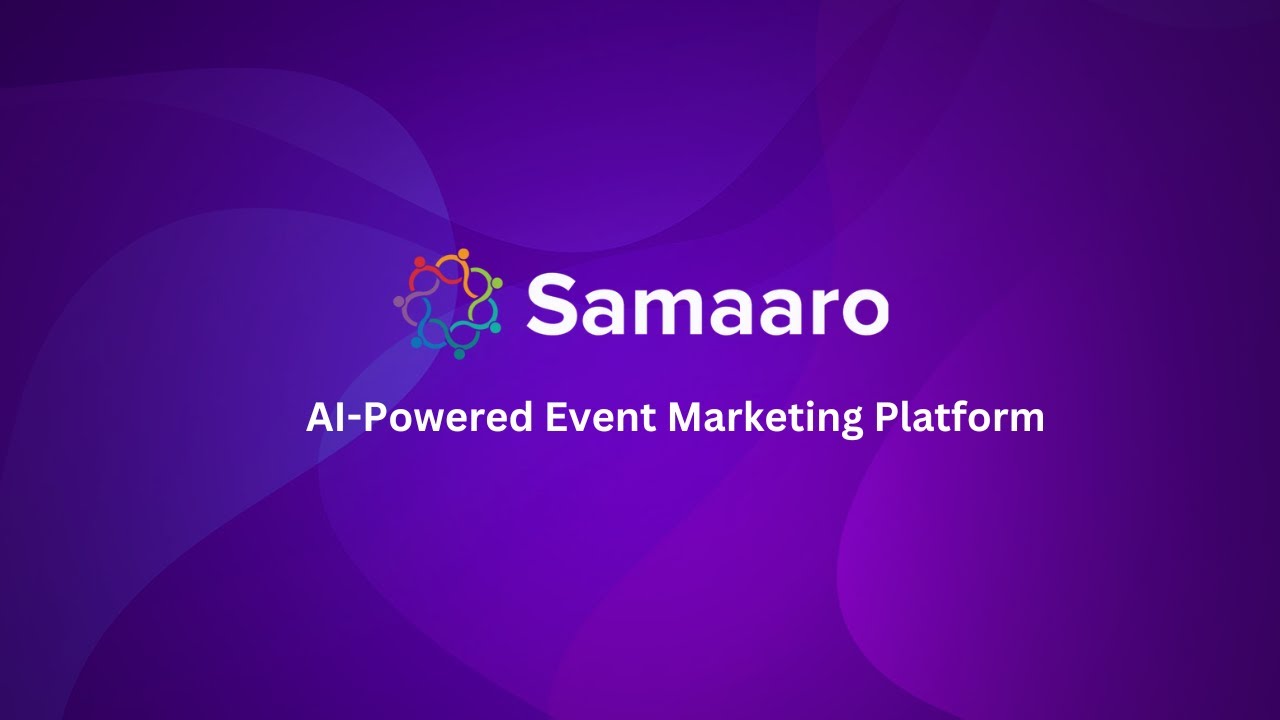 Samaaro

AI-Powered Event Marketing Platform